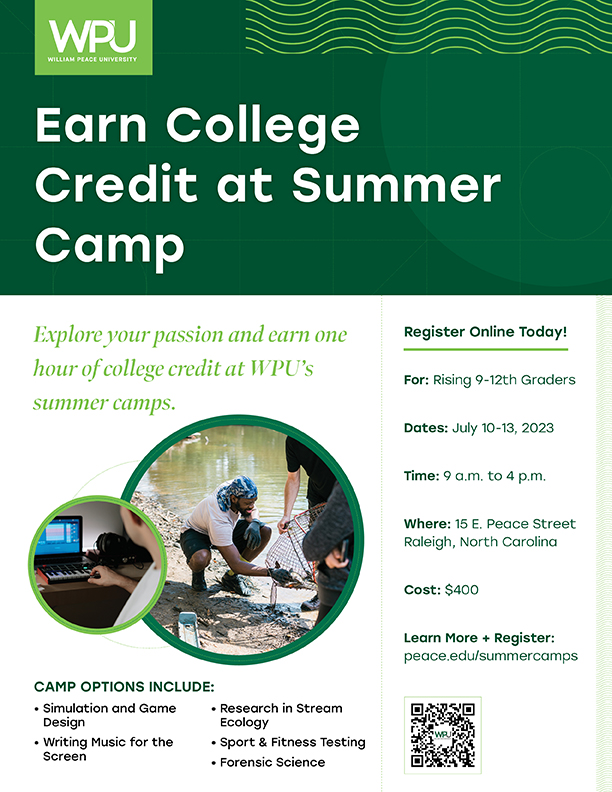 WPU
WILLIAM PEACE UNIVERSITY

Earn College Credit at Summer Camp

Explore your passion and earn one hour of college credit at WPU's summer camps.

CAMP OPTIONS INCLUDE:
• Simulation and Game Design
• Writing Music for the Screen
• Research in Stream Ecology
• Sport & Fitness Testing
• Forensic Science

Register Online Today!

For: Rising 9-12th Graders

Dates: July 10-13, 2023

Time: 9 a.m. to 4 p.m.

Where: 15 E. Peace Street Raleigh, North Carolina

Cost: $400

Learn More + Register:
peace.edu/summercamps

WPU